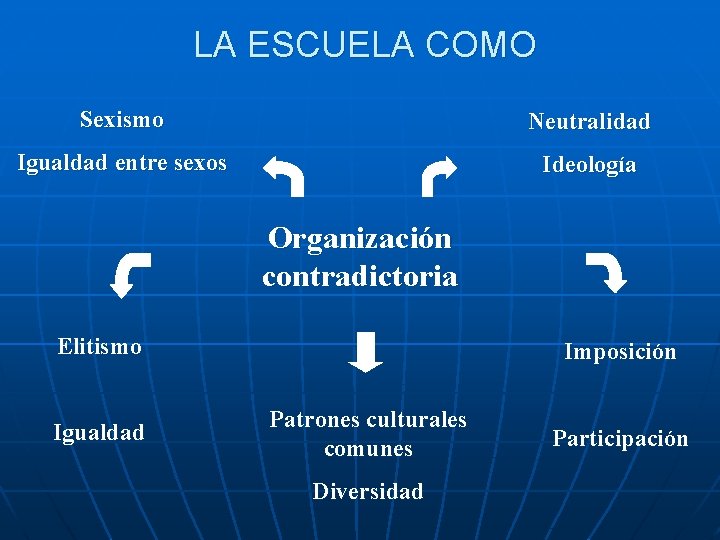 LA ESCUELA COMO

Sexismo

Igualdad entre sexos

Neutralidad

Ideología

Organización contradictoria

Elitismo

Igualdad

Patrones culturales comunes

Diversidad

Imposición

Participación